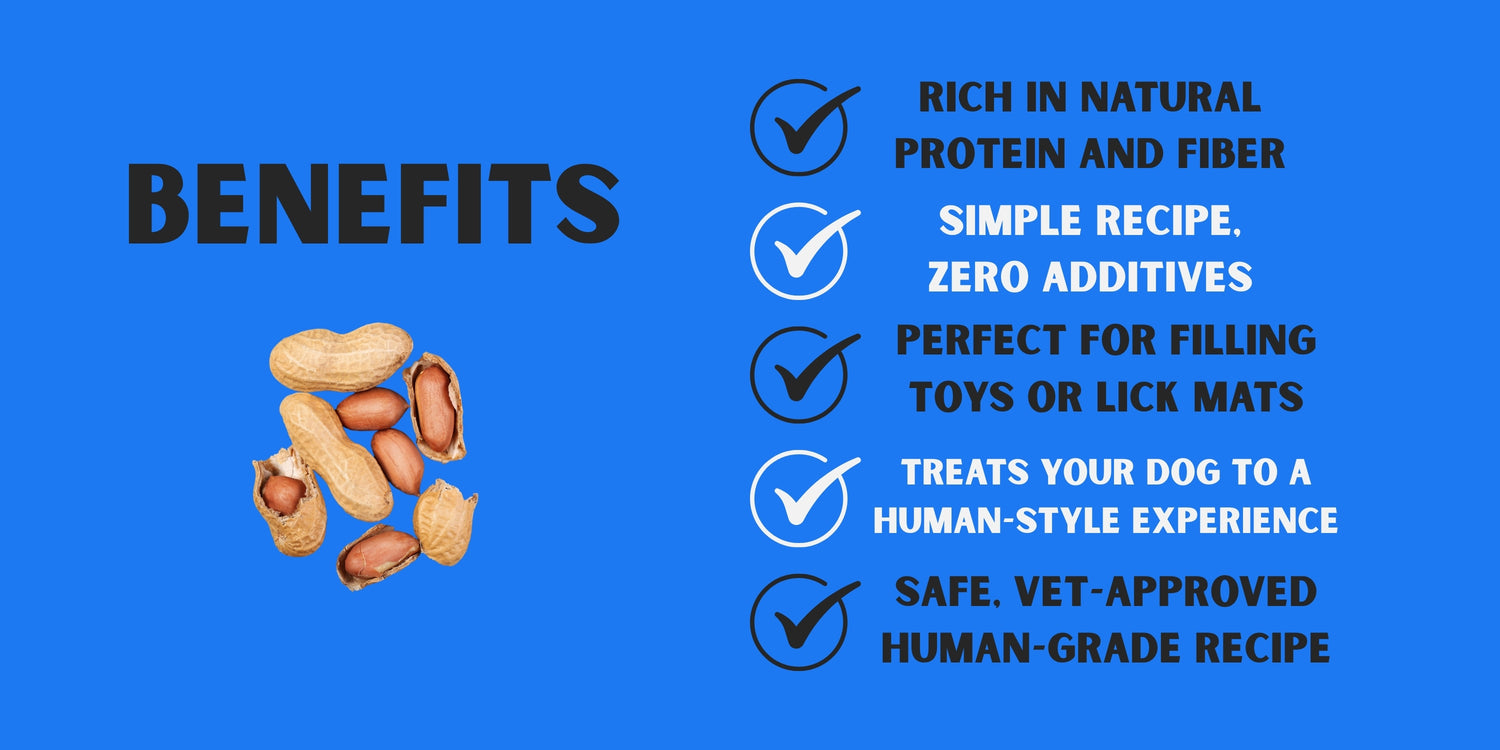 BENEFITS

RICH IN NATURAL PROTEIN AND FIBER

SIMPLE RECIPE, ZERO ADDITIVES

PERFECT FOR FILLING TOYS OR LICK MATS

TREATS YOUR DOG TO A HUMAN-STYLE EXPERIENCE

SAFE, VET-APPROVED HUMAN-GRADE RECIPE